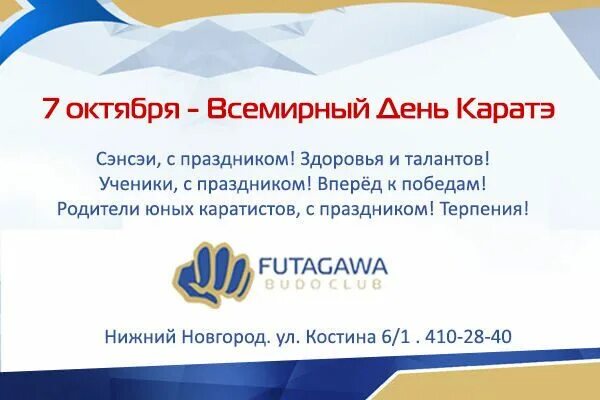 7 октября - Всемирный День Каратэ

Сэнсэи, с праздником! Здоровья и талантов!
Ученики, с праздником! Вперёд к победам!
Родители юных каратистов, с праздником! Терпения!

FUTAGAWA
BUDO CLUB

Нижний Новгород. ул. Костина 6/1 . 410-28-40